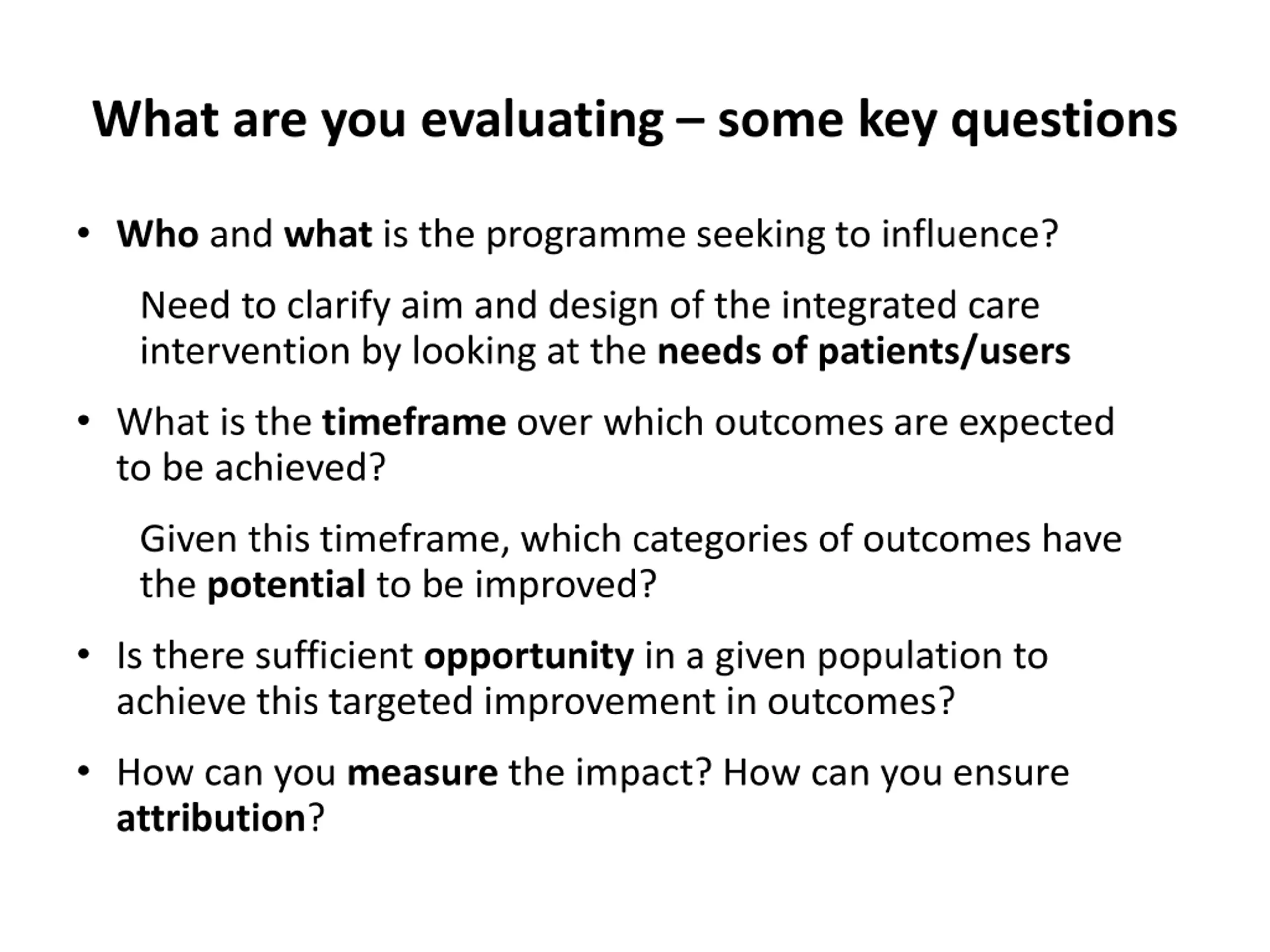 What are you evaluating – some key questions

• Who and what is the programme seeking to influence?

Need to clarify aim and design of the integrated care intervention by looking at the needs of patients/users

• What is the timeframe over which outcomes are expected to be achieved?

Given this timeframe, which categories of outcomes have the potential to be improved?

• Is there sufficient opportunity in a given population to achieve this targeted improvement in outcomes?

• How can you measure the impact? How can you ensure attribution?